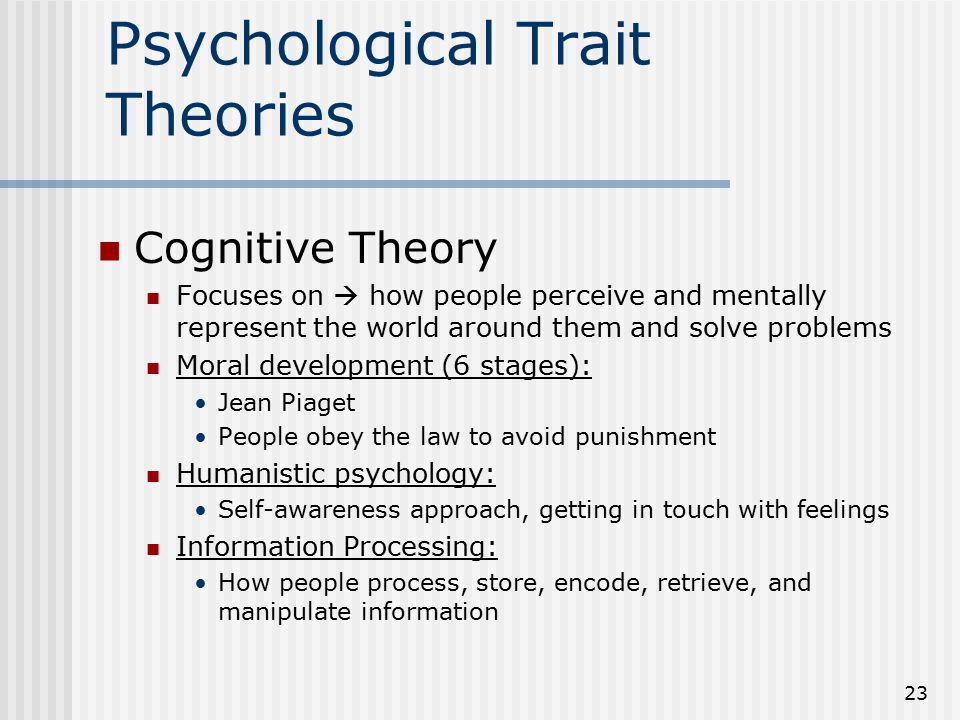 Psychological Trait Theories

Cognitive Theory

Focuses on → how people perceive and mentally represent the world around them and solve problems

Moral development (6 stages):

• Jean Piaget
• People obey the law to avoid punishment

Humanistic psychology:

• Self-awareness approach, getting in touch with feelings

Information Processing:

• How people process, store, encode, retrieve, and manipulate information

23